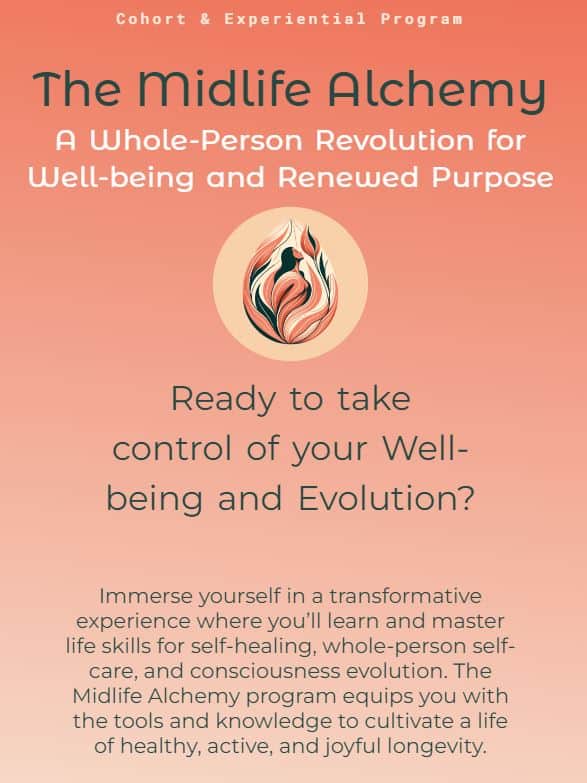 Cohort & Experiential Program

The Midlife Alchemy

A Whole-Person Revolution for Well-being and Renewed Purpose

Ready to take control of your Well-being and Evolution?

Immerse yourself in a transformative experience where you'll learn and master life skills for self-healing, whole-person self-care, and consciousness evolution. The Midlife Alchemy program equips you with the tools and knowledge to cultivate a life of healthy, active, and joyful longevity.